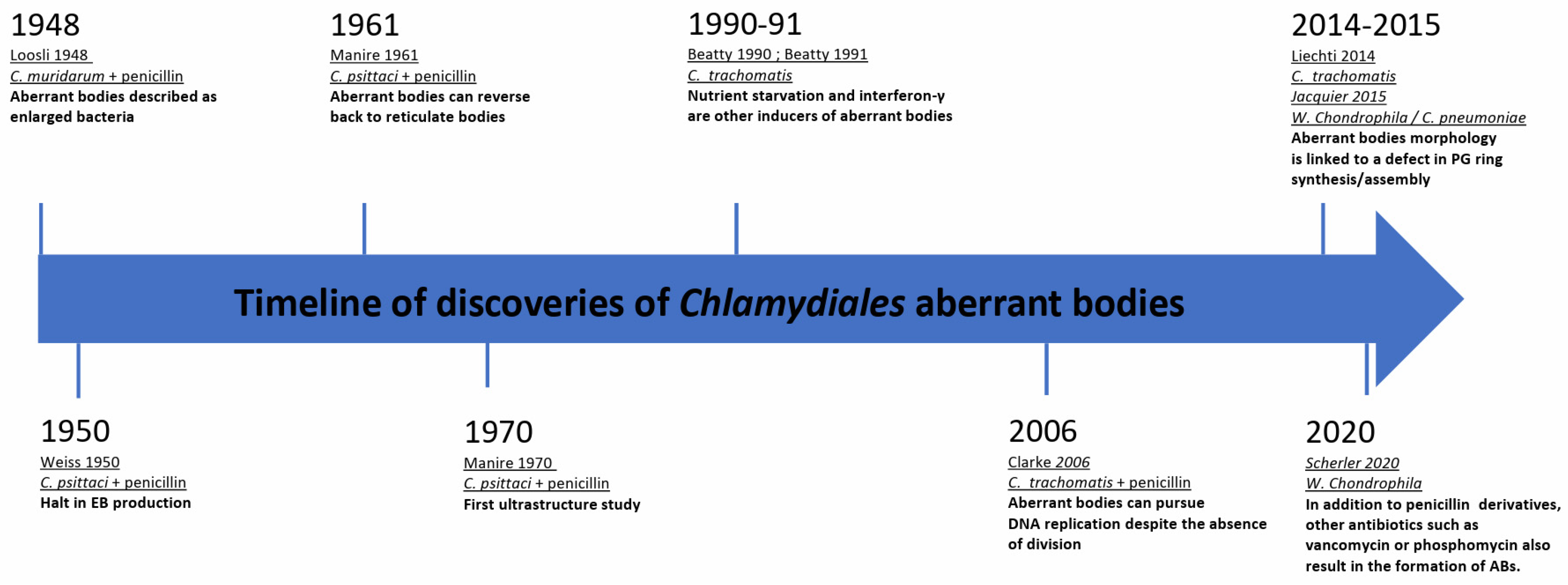 1948
Loosli 1948
C. muridarum + penicillin
Aberrant bodies described as enlarged bacteria

1961
Manire 1961
C. psittaci + penicillin
Aberrant bodies can reverse back to reticulate bodies

1990-91
Beatty 1990 ; Beatty 1991
C. trachomatis
Nutrient starvation and interferon-γ are other inducers of aberrant bodies

2014-2015
Liechti 2014
C. trachomatis
Jacquier 2015
W. Chondrophila / C. pneumoniae
Aberrant bodies morphology is linked to a defect in PG ring synthesis/assembly

Timeline of discoveries of Chlamydiales aberrant bodies

1950
Weiss 1950
C. psittaci + penicillin
Halt in EB production

1970
Manire 1970
C. psittaci + penicillin
First ultrastructure study

2006
Clarke 2006
C. trachomatis + penicillin
Aberrant bodies can pursue DNA replication despite the absence of division

2020
Scherler 2020
W. Chondrophila
In addition to penicillin derivatives, other antibiotics such as vancomycin or phosphomycin also result in the formation of ABs.